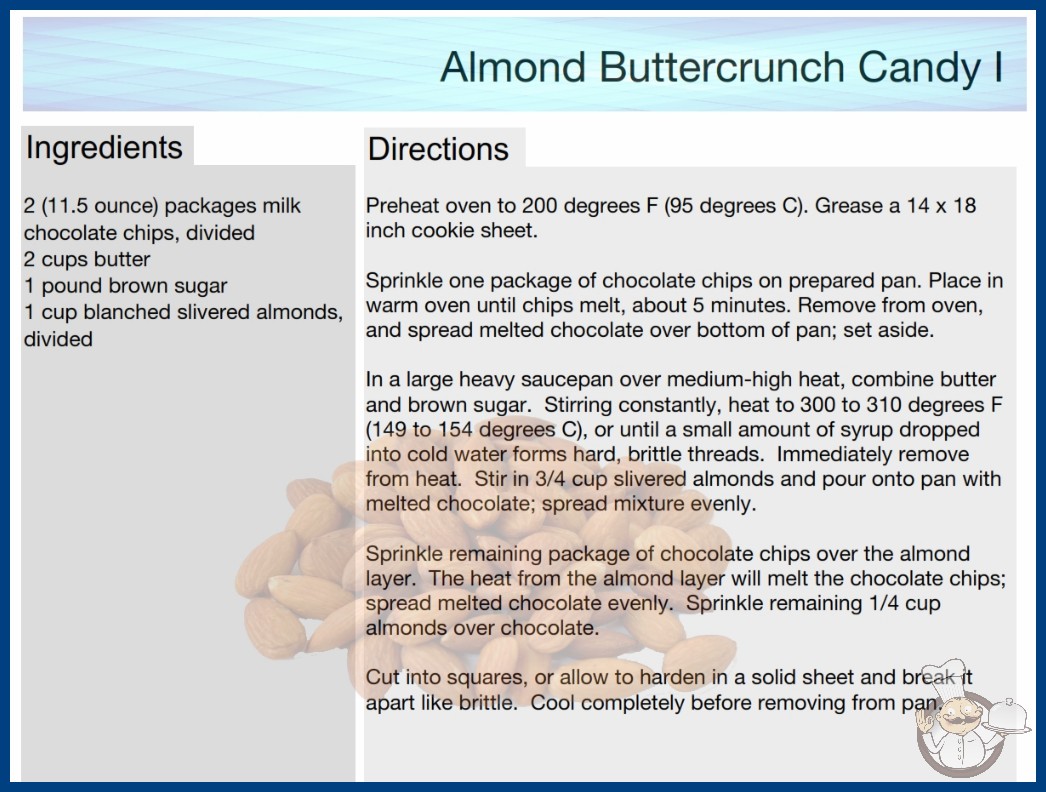 Almond Buttercrunch Candy I

Ingredients

2 (11.5 ounce) packages milk chocolate chips, divided
2 cups butter
1 pound brown sugar
1 cup blanched slivered almonds, divided

Directions

Preheat oven to 200 degrees F (95 degrees C). Grease a 14 x 18 inch cookie sheet.

Sprinkle one package of chocolate chips on prepared pan. Place in warm oven until chips melt, about 5 minutes. Remove from oven, and spread melted chocolate over bottom of pan; set aside.

In a large heavy saucepan over medium-high heat, combine butter and brown sugar. Stirring constantly, heat to 300 to 310 degrees F (149 to 154 degrees C), or until a small amount of syrup dropped into cold water forms hard, brittle threads. Immediately remove from heat. Stir in 3/4 cup slivered almonds and pour onto pan with melted chocolate; spread mixture evenly.

Sprinkle remaining package of chocolate chips over the almond layer. The heat from the almond layer will melt the chocolate chips; spread melted chocolate evenly. Sprinkle remaining 1/4 cup almonds over chocolate.

Cut into squares, or allow to harden in a solid sheet and break it apart like brittle. Cool completely before removing from pan.